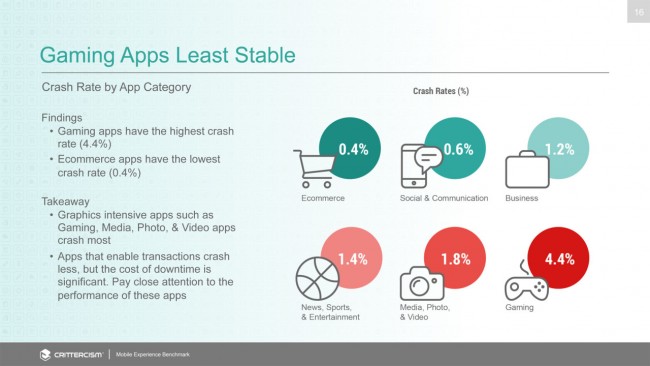 16

Gaming Apps Least Stable

Crash Rate by App Category

Findings
• Gaming apps have the highest crash rate (4.4%)
• Ecommerce apps have the lowest crash rate (0.4%)

Takeaway
• Graphics intensive apps such as Gaming, Media, Photo, & Video apps crash most
• Apps that enable transactions crash less, but the cost of downtime is significant. Pay close attention to the performance of these apps

Crash Rates (%)

0.4%
Ecommerce

0.6%
Social & Communication

1.2%
Business

1.4%
News, Sports, & Entertainment

1.8%
Media, Photo, & Video

4.4%
Gaming

CRITTERCISM | Mobile Experience Benchmark